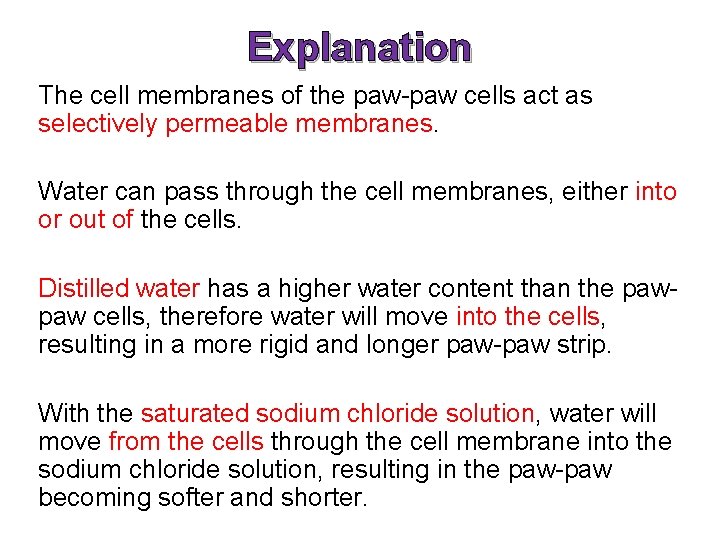 Explanation

The cell membranes of the paw-paw cells act as selectively permeable membranes.

Water can pass through the cell membranes, either into or out of the cells.

Distilled water has a higher water content than the paw-paw cells, therefore water will move into the cells, resulting in a more rigid and longer paw-paw strip.

With the saturated sodium chloride solution, water will move from the cells through the cell membrane into the sodium chloride solution, resulting in the paw-paw becoming softer and shorter.